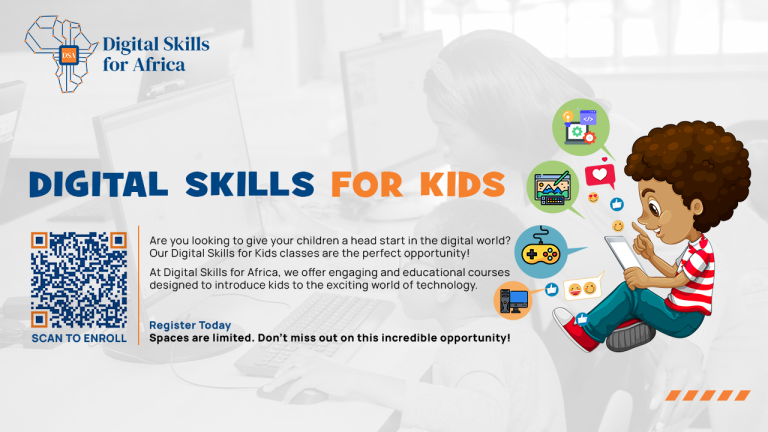 DSA
Digital Skills for Africa

DIGITAL SKILLS FOR KIDS

SCAN TO ENROLL

Are you looking to give your children a head start in the digital world? Our Digital Skills for Kids classes are the perfect opportunity!

At Digital Skills for Africa, we offer engaging and educational courses designed to introduce kids to the exciting world of technology.

Register Today
Spaces are limited. Don't miss out on this incredible opportunity!